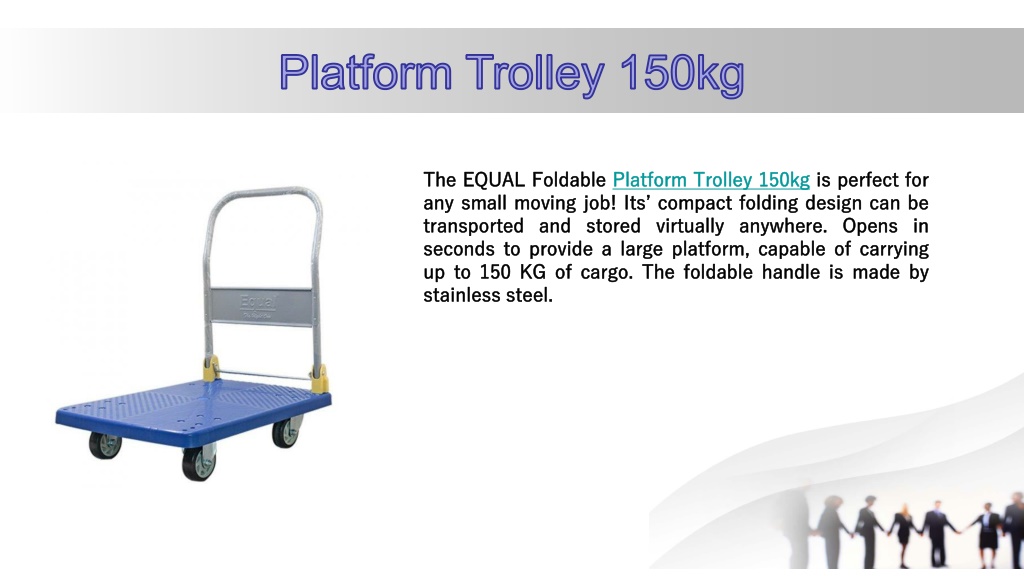 Platform Trolley 150kg

The EQUAL Foldable Platform Trolley 150kg is perfect for any small moving job! Its' compact folding design can be transported and stored virtually anywhere. Opens in seconds to provide a large platform, capable of carrying up to 150 KG of cargo. The foldable handle is made by stainless steel.

Equal